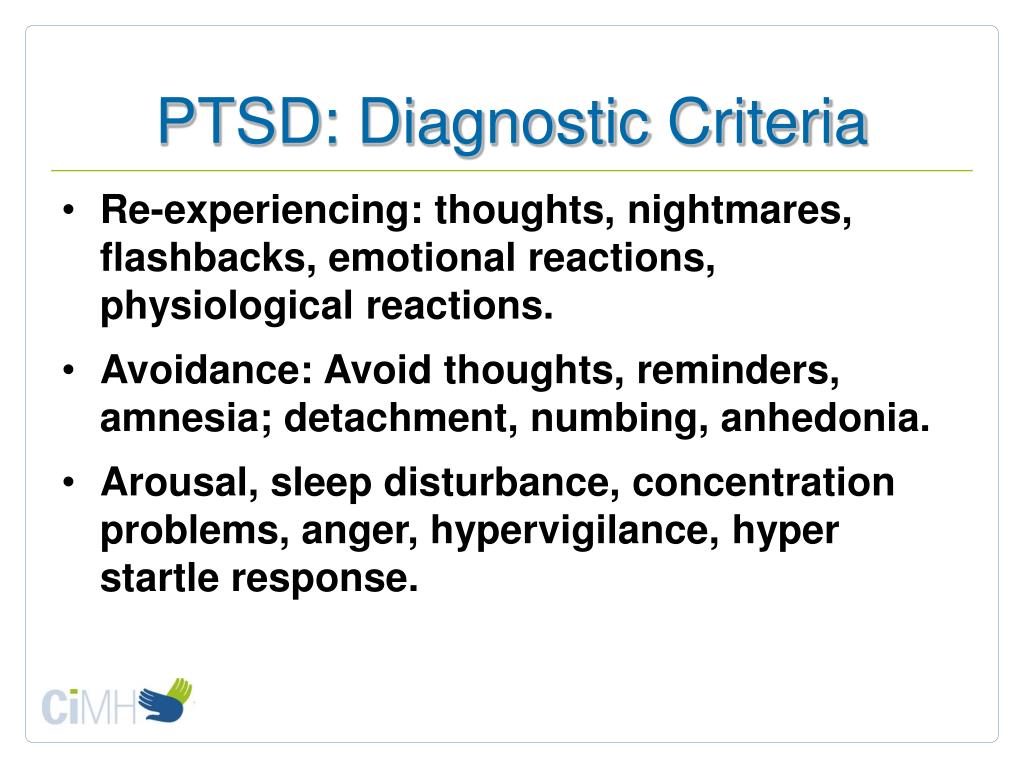 PTSD: Diagnostic Criteria

• Re-experiencing: thoughts, nightmares, flashbacks, emotional reactions, physiological reactions.

• Avoidance: Avoid thoughts, reminders, amnesia; detachment, numbing, anhedonia.

• Arousal, sleep disturbance, concentration problems, anger, hypervigilance, hyper startle response.

CiMH